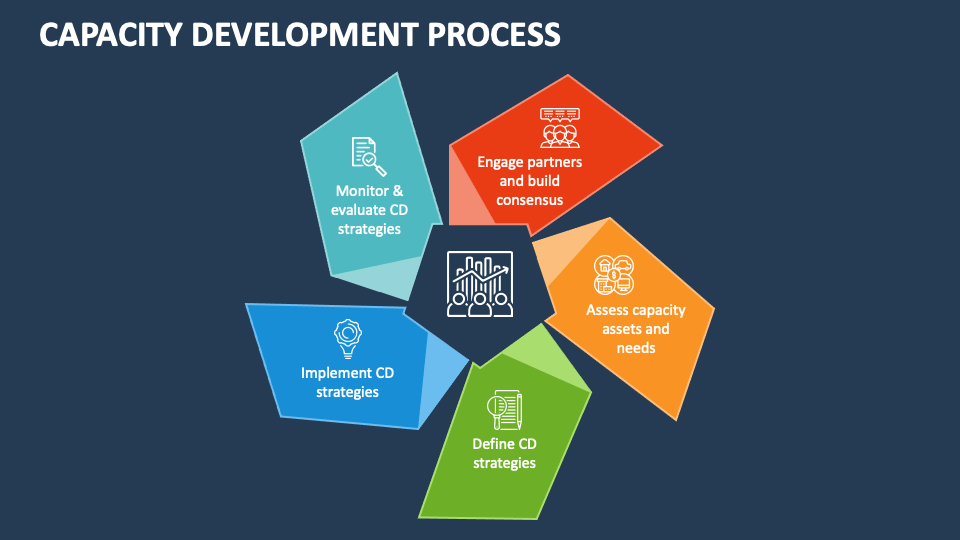 CAPACITY DEVELOPMENT PROCESS

Engage partners and build consensus

Assess capacity assets and needs

Define CD strategies

Implement CD strategies

Monitor & evaluate CD strategies